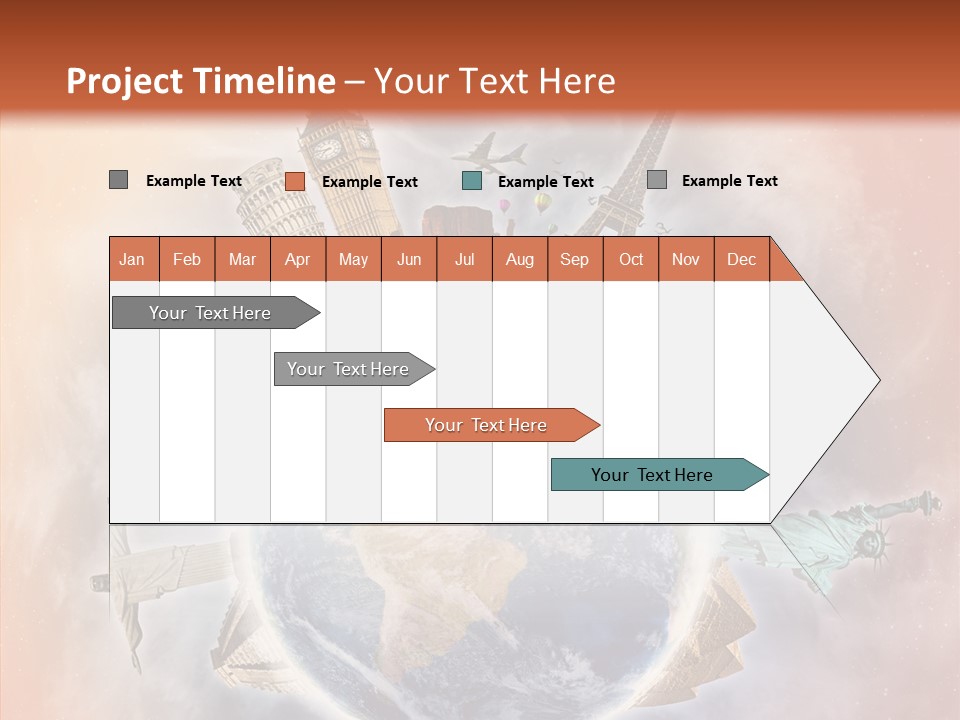 Project Timeline – Your Text Here

Example Text
Example Text
Example Text
Example Text

| Jan | Feb | Mar | Apr | May | Jun | Jul | Aug | Sep | Oct | Nov | Dec |
|---|---|---|---|---|---|---|---|---|---|---|---|

Your Text Here
Your Text Here
Your Text Here
Your Text Here